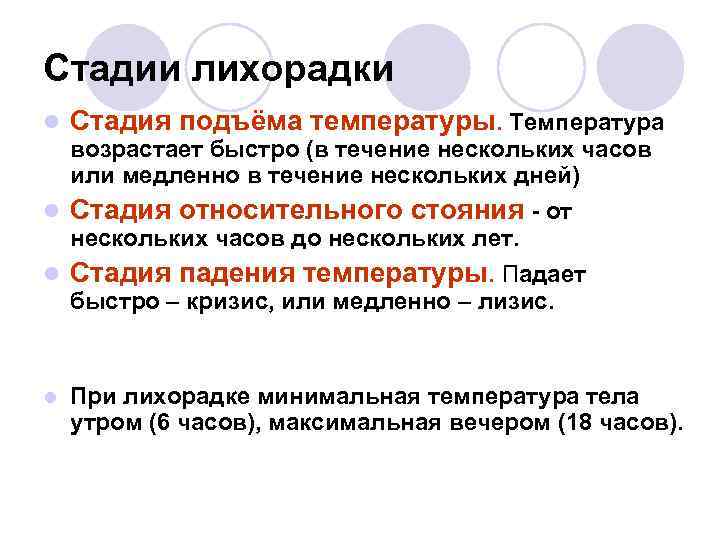 Стадии лихорадки

Стадия подъёма температуры. Температура возрастает быстро (в течение нескольких часов или медленно в течение нескольких дней)

Стадия относительного стояния - от нескольких часов до нескольких лет.

Стадия падения температуры. Падает быстро – кризис, или медленно – лизис.

При лихорадке минимальная температура тела утром (6 часов), максимальная вечером (18 часов).